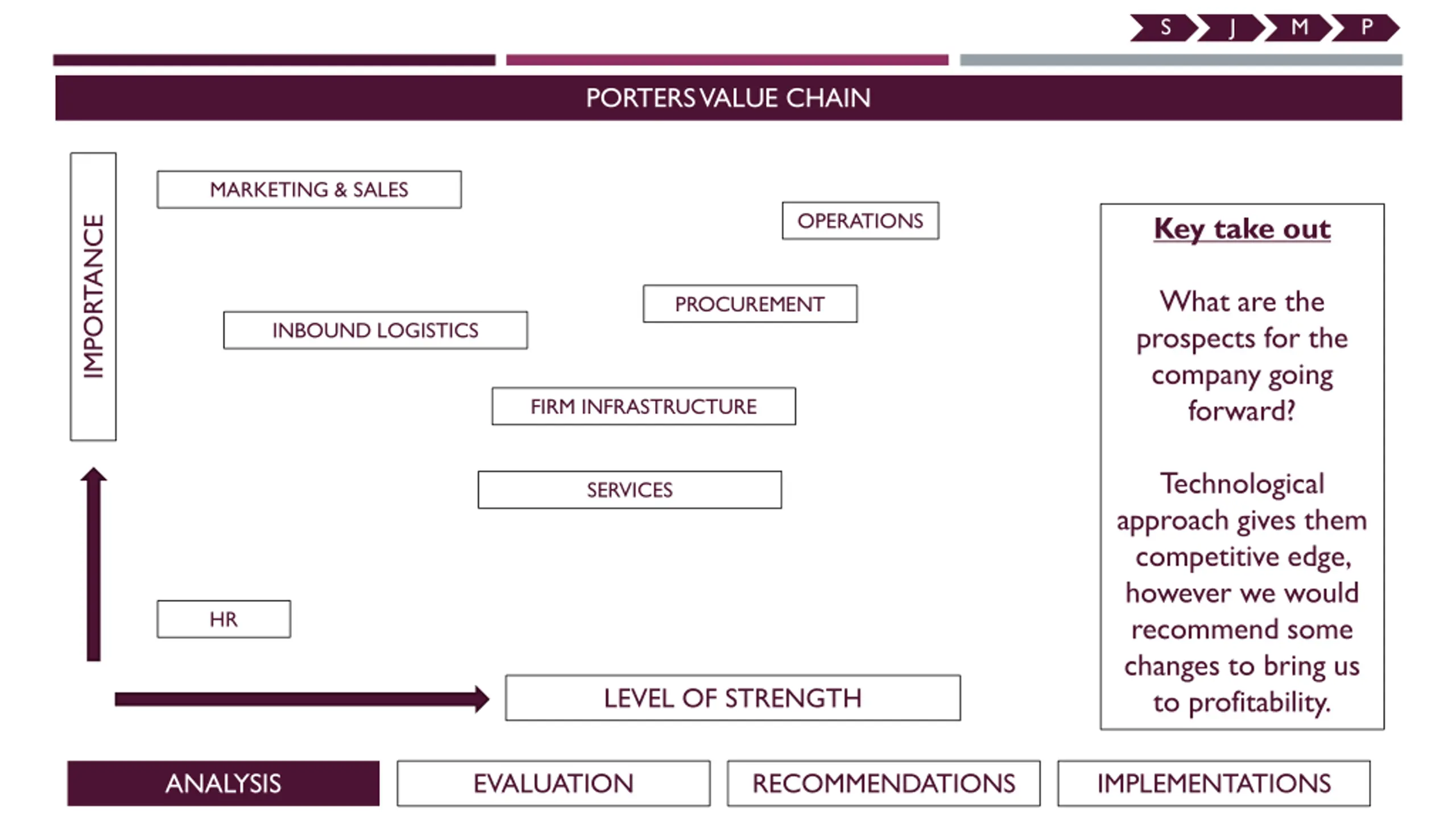 S J M P

PORTERS VALUE CHAIN

IMPORTANCE

MARKETING & SALES

OPERATIONS

PROCUREMENT

INBOUND LOGISTICS

FIRM INFRASTRUCTURE

SERVICES

HR

LEVEL OF STRENGTH

Key take out

What are the prospects for the company going forward?

Technological approach gives them competitive edge, however we would recommend some changes to bring us to profitability.

ANALYSIS

EVALUATION

RECOMMENDATIONS

IMPLEMENTATIONS